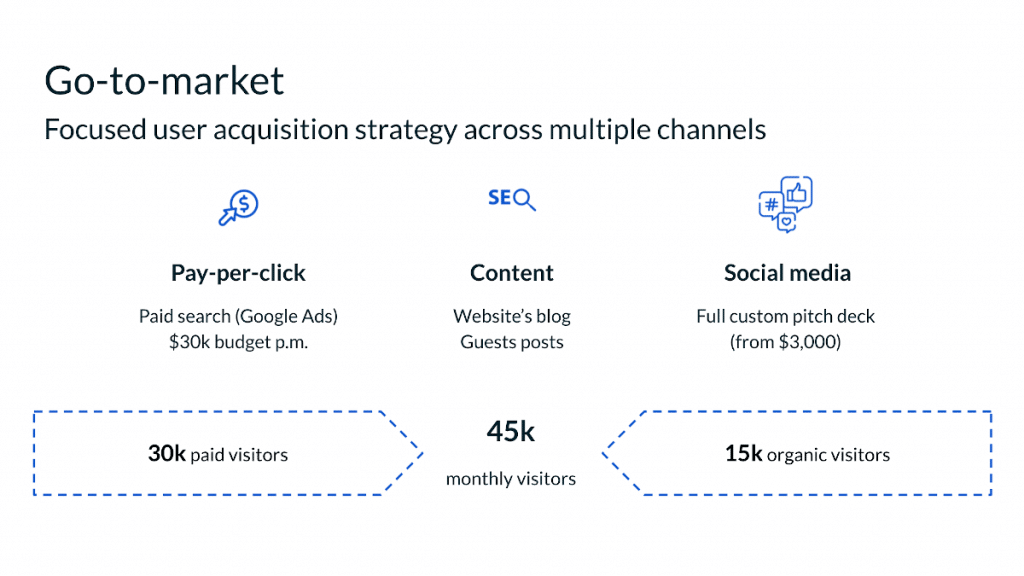 Go-to-market

Focused user acquisition strategy across multiple channels

SEO

Pay-per-click

Paid search (Google Ads)
$30k budget p.m.

Content

Website's blog
Guests posts

Social media

Full custom pitch deck
(from $3,000)

30k paid visitors

45k

monthly visitors

15k organic visitors